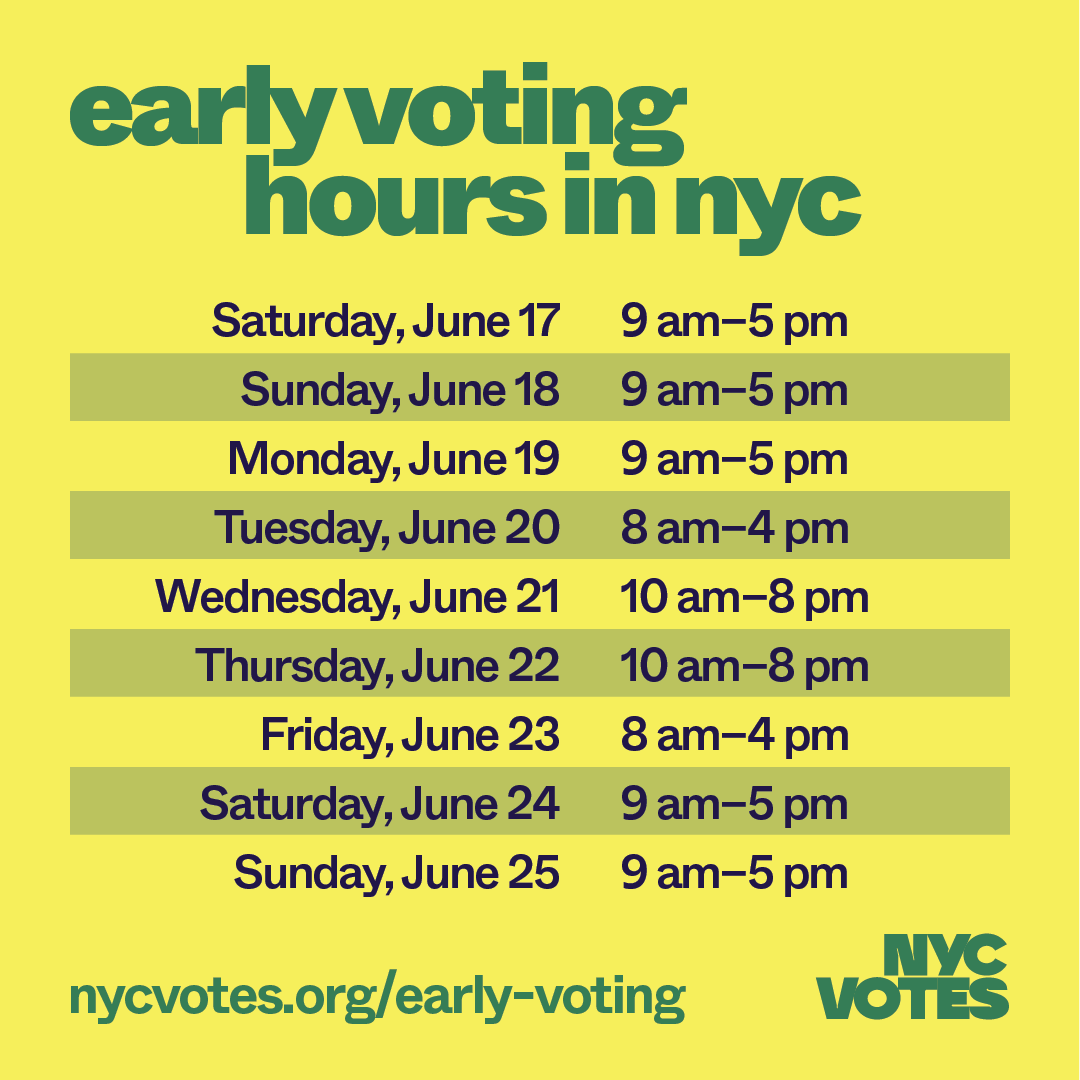 early voting hours in nyc

| | |
|---|---|
| Saturday, June 17 | 9 am–5 pm |
| Sunday, June 18 | 9 am–5 pm |
| Monday, June 19 | 9 am–5 pm |
| Tuesday, June 20 | 8 am–4 pm |
| Wednesday, June 21 | 10 am–8 pm |
| Thursday, June 22 | 10 am–8 pm |
| Friday, June 23 | 8 am–4 pm |
| Saturday, June 24 | 9 am–5 pm |
| Sunday, June 25 | 9 am–5 pm |

nycvotes.org/early-voting

NYC VOTES